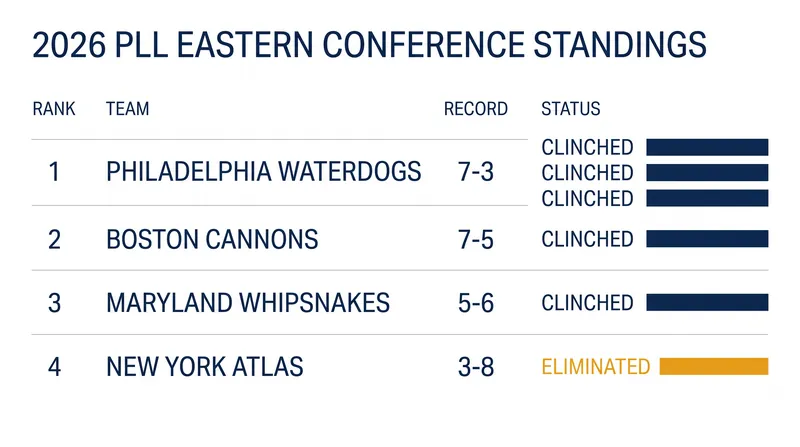 2026 PLL EASTERN CONFERENCE STANDINGS

| RANK | TEAM | RECORD | STATUS |
|---|---|---|---|
| 1 | PHILADELPHIA WATERDOGS | 7-3 | CLINCHED CLINCHED CLINCHED |
| 2 | BOSTON CANNONS | 7-5 | CLINCHED |
| 3 | MARYLAND WHIPSNAKES | 5-6 | CLINCHED |
| 4 | NEW YORK ATLAS | 3-8 | ELIMINATED |